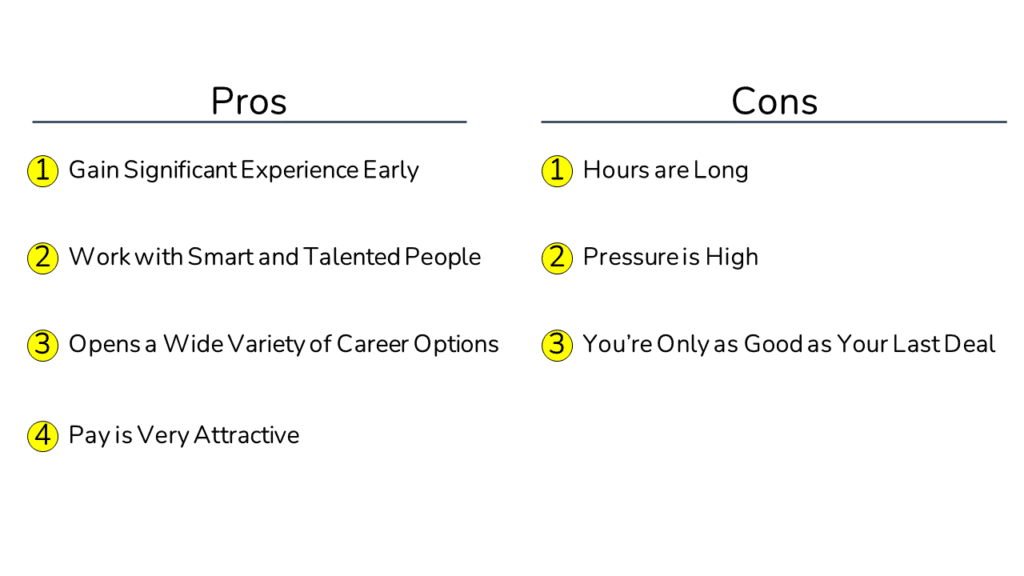 Pros

1 Gain Significant Experience Early

2 Work with Smart and Talented People

3 Opens a Wide Variety of Career Options

4 Pay is Very Attractive

Cons

1 Hours are Long

2 Pressure is High

3 You're Only as Good as Your Last Deal